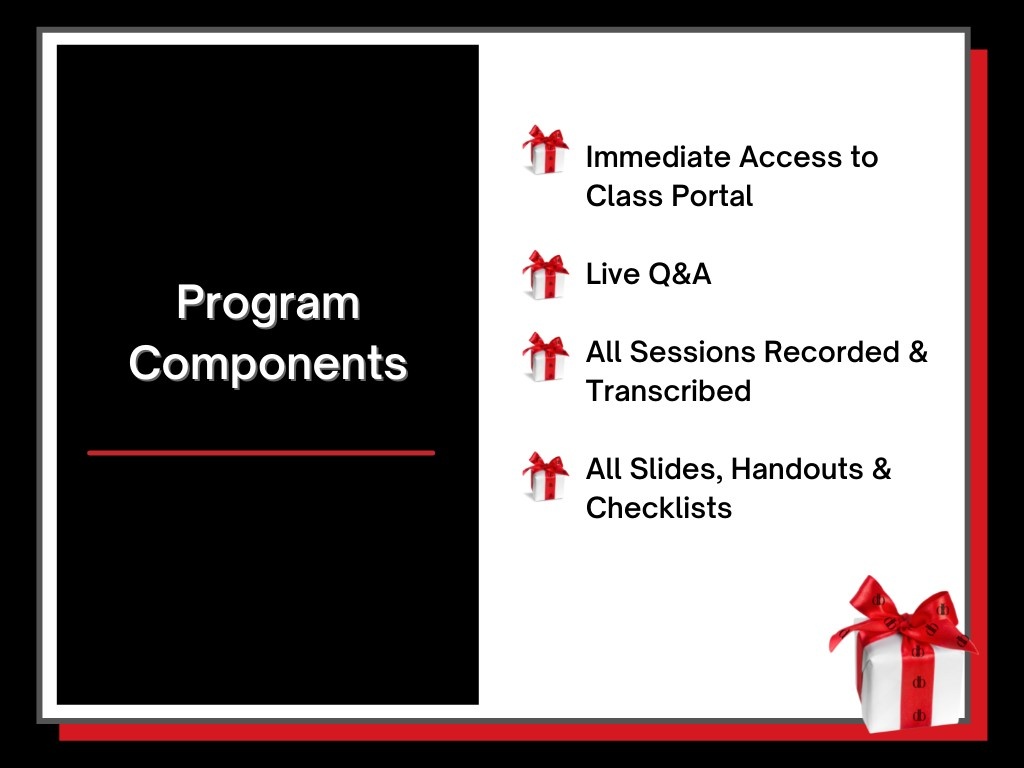 Program Components

Immediate Access to Class Portal

Live Q&A

All Sessions Recorded & Transcribed

All Slides, Handouts & Checklists